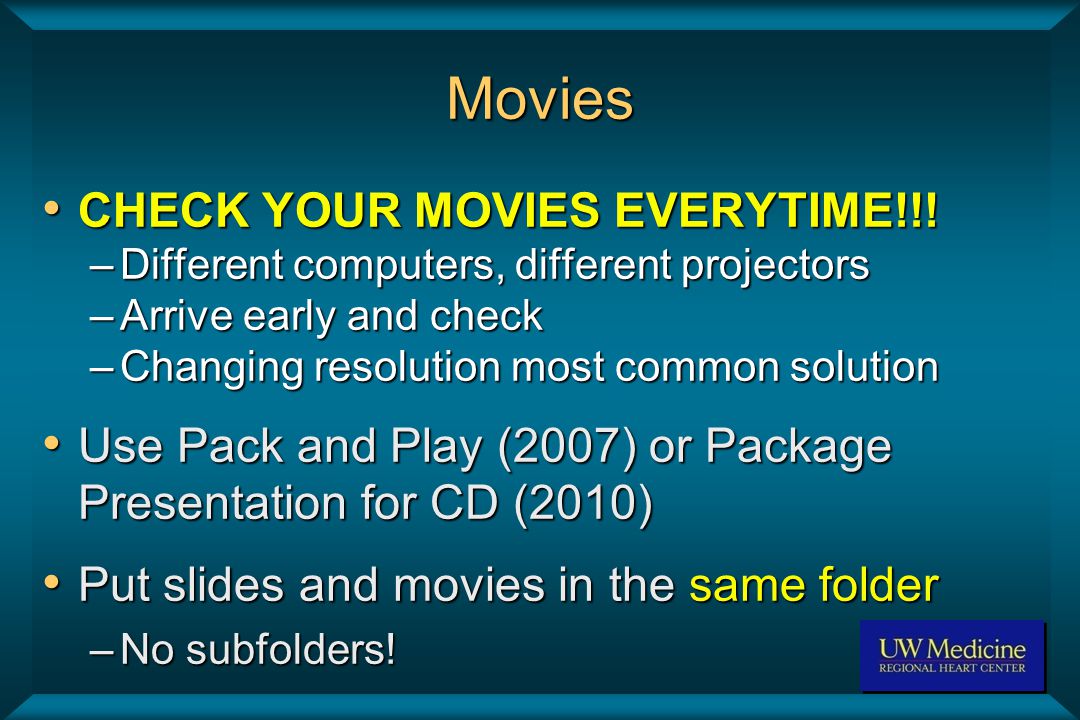 Movies

• CHECK YOUR MOVIES EVERYTIME!!!
– Different computers, different projectors
– Arrive early and check
– Changing resolution most common solution

• Use Pack and Play (2007) or Package Presentation for CD (2010)

• Put slides and movies in the same folder
– No subfolders!

UW Medicine
REGIONAL HEART CENTER